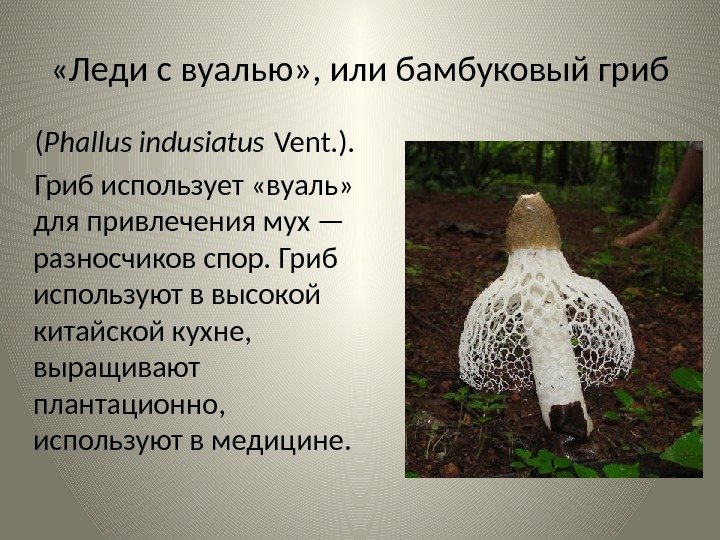 «Леди с вуалью», или бамбуковый гриб

(Phallus indusiatus Vent.).

Гриб использует «вуаль» для привлечения мух — разносчиков спор. Гриб используют в высокой китайской кухне, выращивают плантационно, используют в медицине.